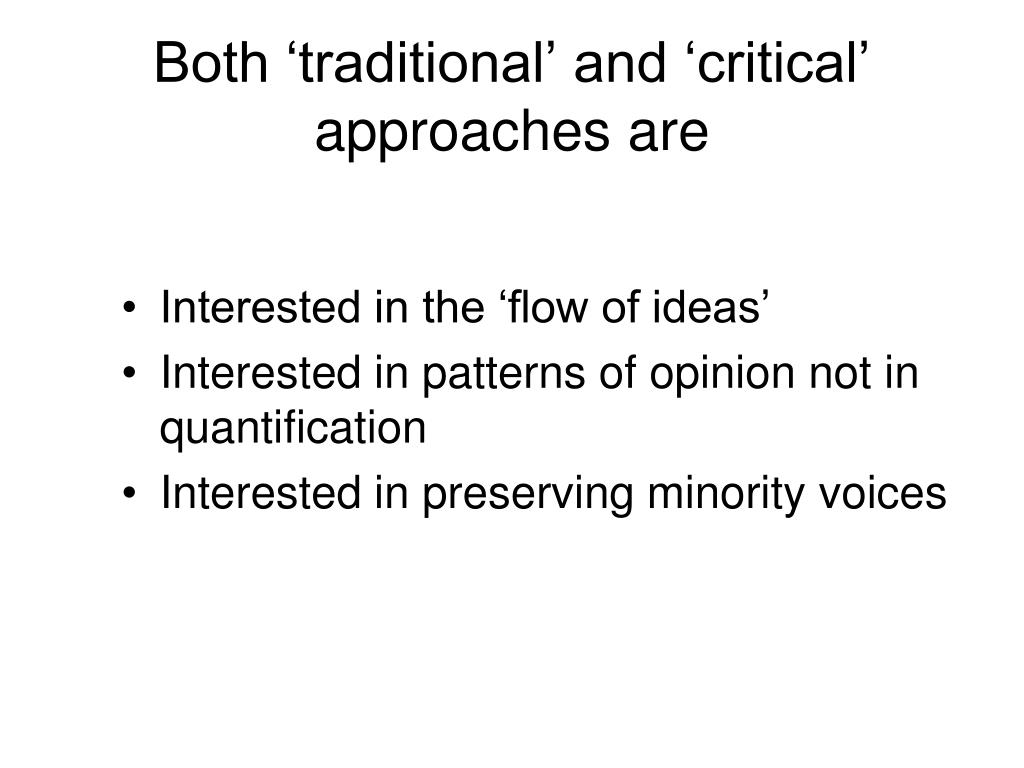 Both ‘traditional’ and ‘critical’ approaches are

• Interested in the ‘flow of ideas’
• Interested in patterns of opinion not in quantification
• Interested in preserving minority voices